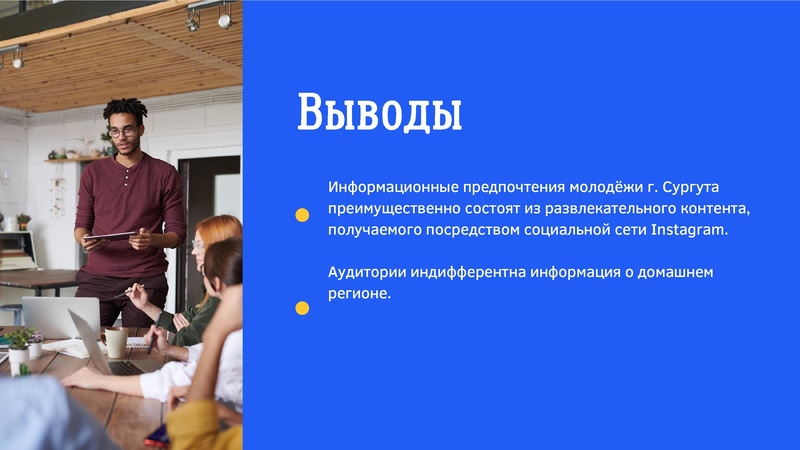 Выводы

Информационные предпочтения молодёжи г. Сургута преимущественно состоят из развлекательного контента, получаемого посредством социальной сети Instagram.

Аудитории индифферентна информация о домашнем регионе.